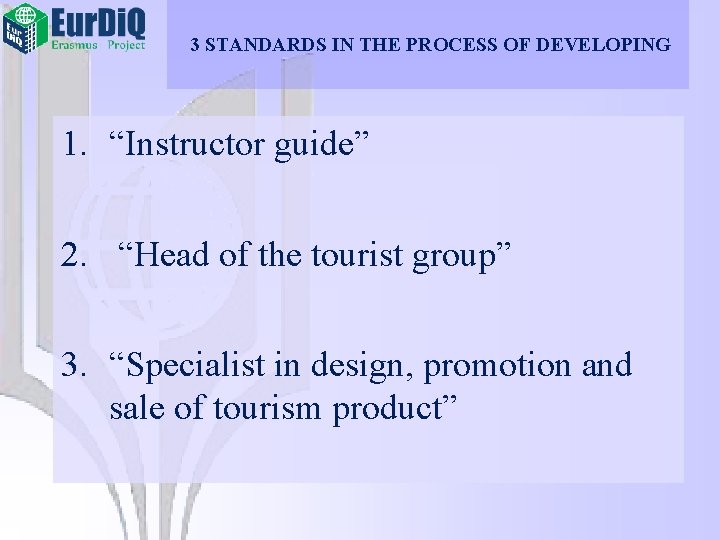 EurDiQ
Erasmus Project

3 STANDARDS IN THE PROCESS OF DEVELOPING

1. “Instructor guide”

2. “Head of the tourist group”

3. “Specialist in design, promotion and sale of tourism product”